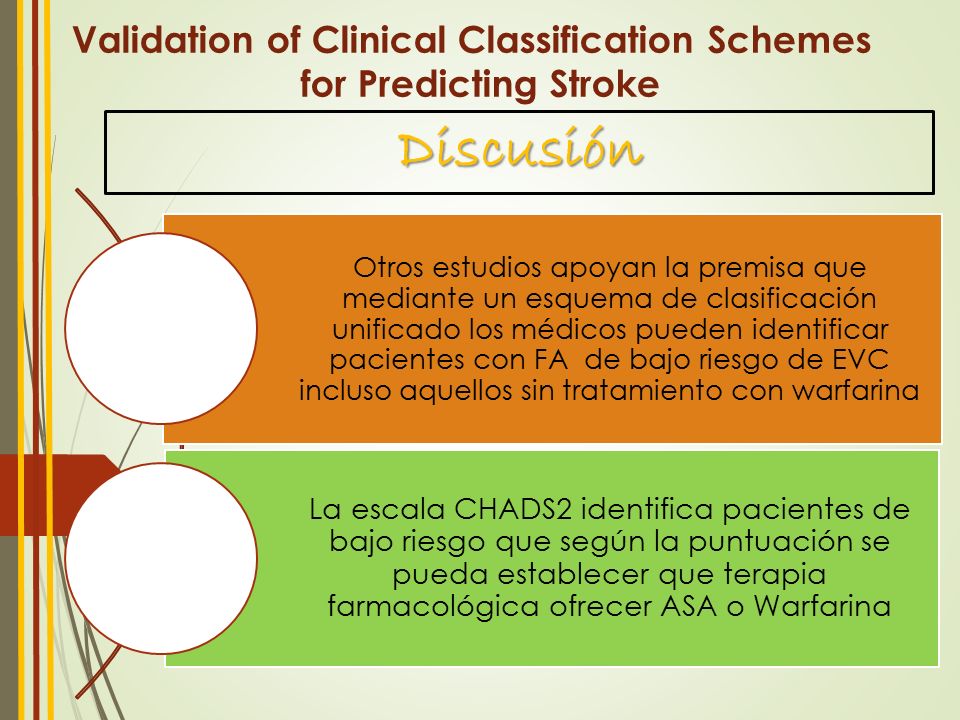 Validation of Clinical Classification Schemes for Predicting Stroke

Discusión

Otros estudios apoyan la premisa que mediante un esquema de clasificación unificado los médicos pueden identificar pacientes con FA de bajo riesgo de EVC incluso aquellos sin tratamiento con warfarina

La escala CHADS2 identifica pacientes de bajo riesgo que según la puntuación se pueda establecer que terapia farmacológica ofrecer ASA o Warfarina